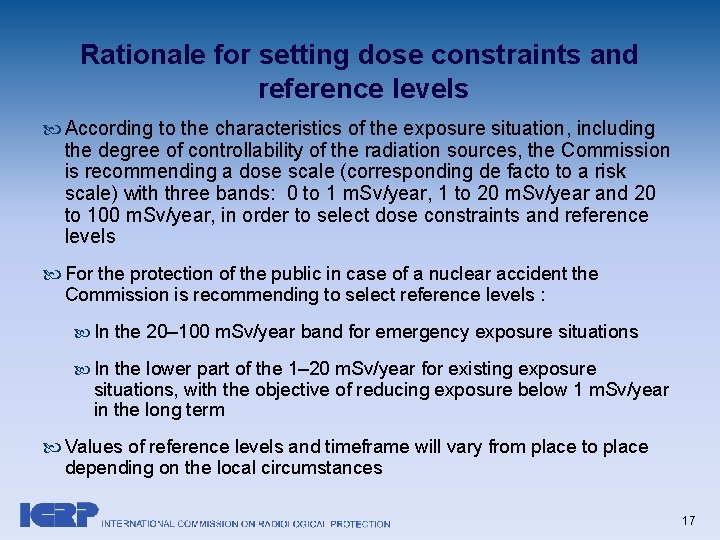 Rationale for setting dose constraints and reference levels

According to the characteristics of the exposure situation, including the degree of controllability of the radiation sources, the Commission is recommending a dose scale (corresponding de facto to a risk scale) with three bands: 0 to 1 mSv/year, 1 to 20 mSv/year and 20 to 100 mSv/year, in order to select dose constraints and reference levels

For the protection of the public in case of a nuclear accident the Commission is recommending to select reference levels :

In the 20–100 mSv/year band for emergency exposure situations

In the lower part of the 1–20 mSv/year for existing exposure situations, with the objective of reducing exposure below 1 mSv/year in the long term

Values of reference levels and timeframe will vary from place to place depending on the local circumstances

ICRP INTERNATIONAL COMMISSION ON RADIOLOGICAL PROTECTION

17